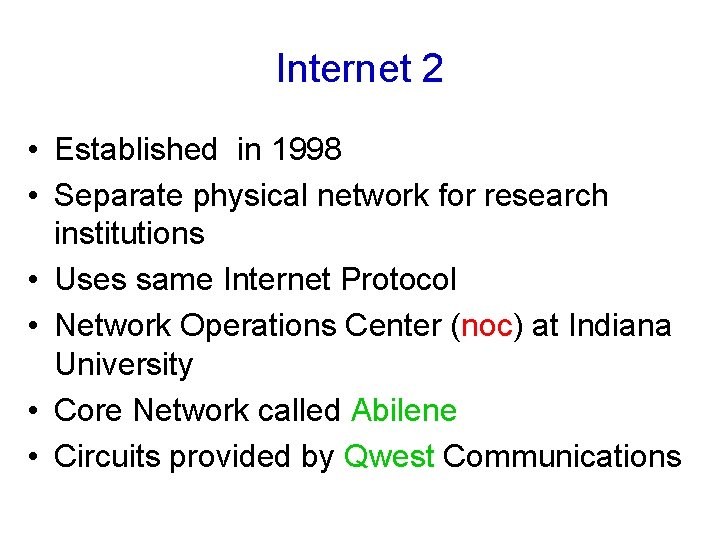 Internet 2

• Established in 1998
• Separate physical network for research institutions
• Uses same Internet Protocol
• Network Operations Center (noc) at Indiana University
• Core Network called Abilene
• Circuits provided by Qwest Communications